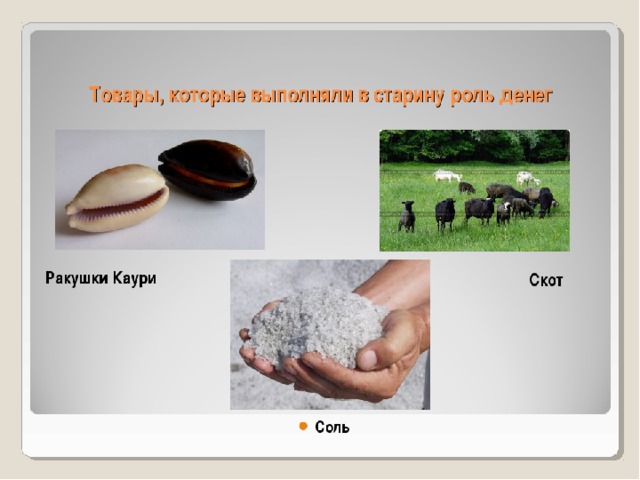 Товары, которые выполняли в старину роль денег

Ракушки Каури

Скот

Соль